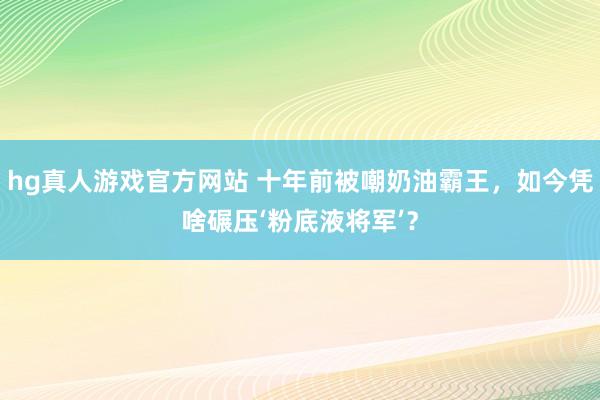 hg真人游戏官方网站 十年前被嘲奶油霸王，如今凭啥碾压‘粉底液将军’？